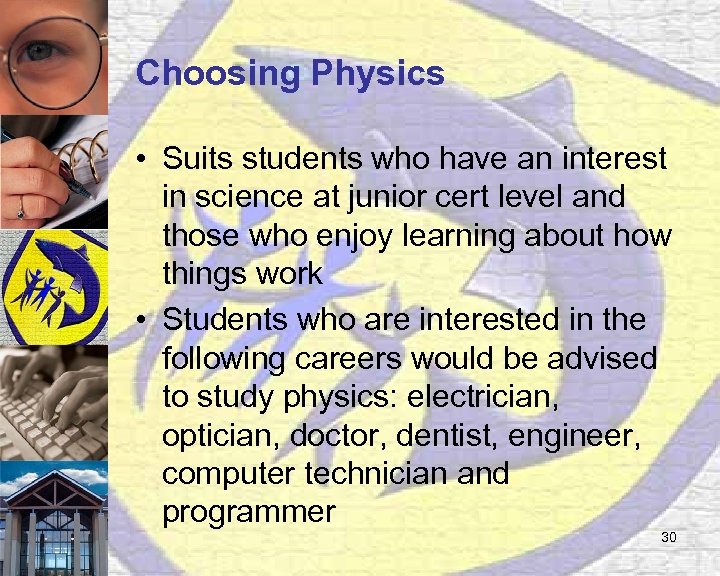 Choosing Physics

• Suits students who have an interest in science at junior cert level and those who enjoy learning about how things work

• Students who are interested in the following careers would be advised to study physics: electrician, optician, doctor, dentist, engineer, computer technician and programmer

30